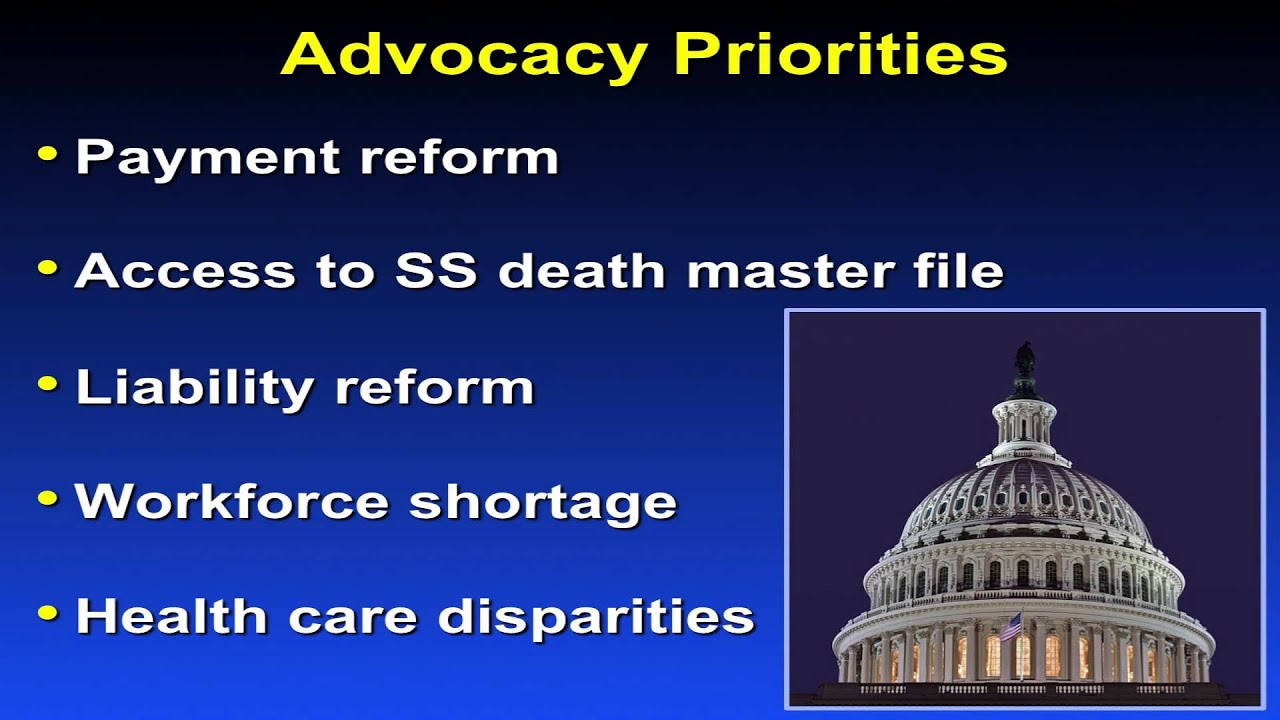 Advocacy Priorities

• Payment reform

• Access to SS death master file

• Liability reform

• Workforce shortage

• Health care disparities